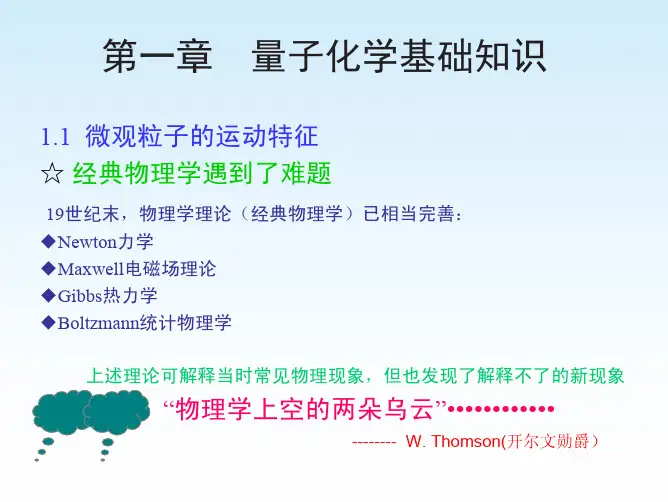 第一章　量子化学基础知识

1.1 微观粒子的运动特征

☆ 经典物理学遇到了难题

19世纪末，物理学理论（经典物理学）已相当完善：

◆Newton力学

◆Maxwell电磁场理论

◆Gibbs热力学

◆Boltzmann统计物理学

上述理论可解释当时常见物理现象，但也发现了解释不了的新现象

“物理学上空的两朵乌云”••••••••••••

-------- W. Thomson(开尔文勋爵）